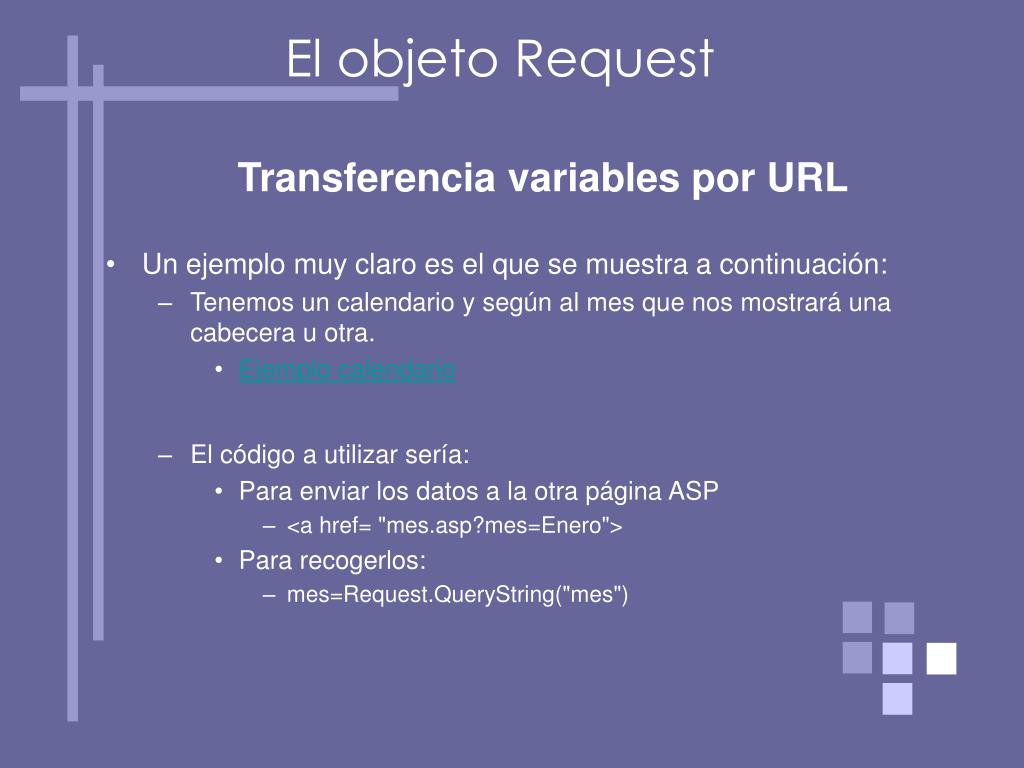 El objeto Request

Transferencia variables por URL

• Un ejemplo muy claro es el que se muestra a continuación:
– Tenemos un calendario y según al mes que nos mostrará una cabecera u otra.
• Ejemplo calendario

– El código a utilizar sería:
• Para enviar los datos a la otra página ASP
– <a href= "mes.asp?mes=Enero">
• Para recogerlos:
– mes=Request.QueryString("mes")